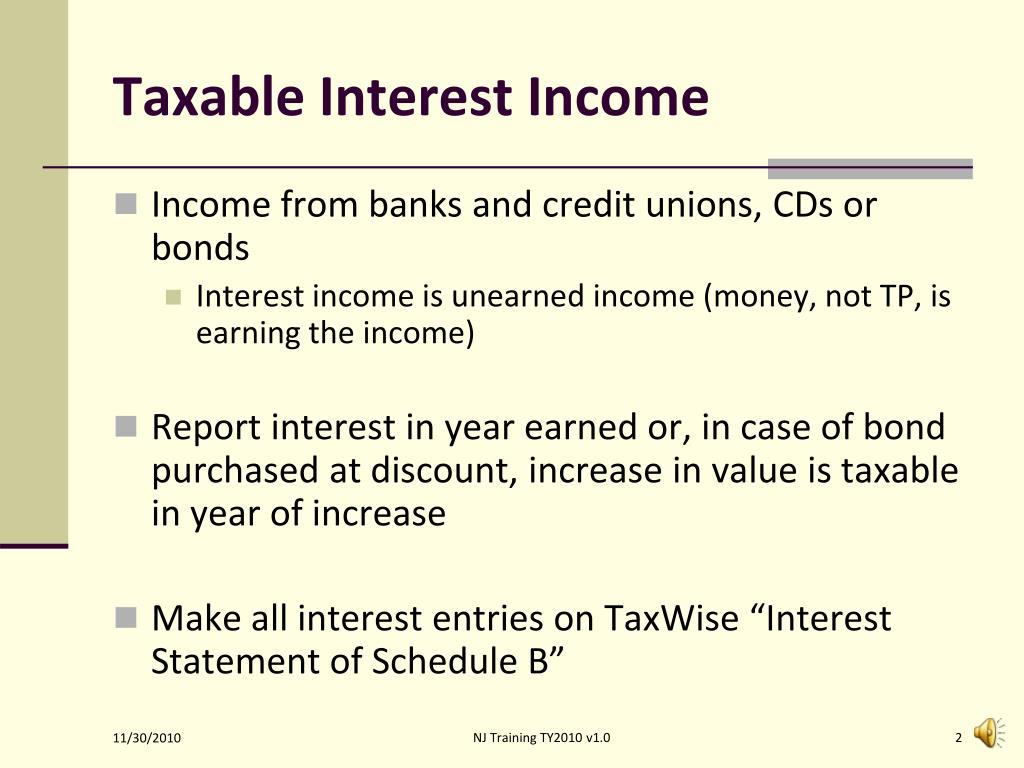 Taxable Interest Income

Income from banks and credit unions, CDs or bonds

Interest income is unearned income (money, not TP, is earning the income)

Report interest in year earned or, in case of bond purchased at discount, increase in value is taxable in year of increase

Make all interest entries on TaxWise “Interest Statement of Schedule B”

11/30/2010

NJ Training TY2010 v1.0

2